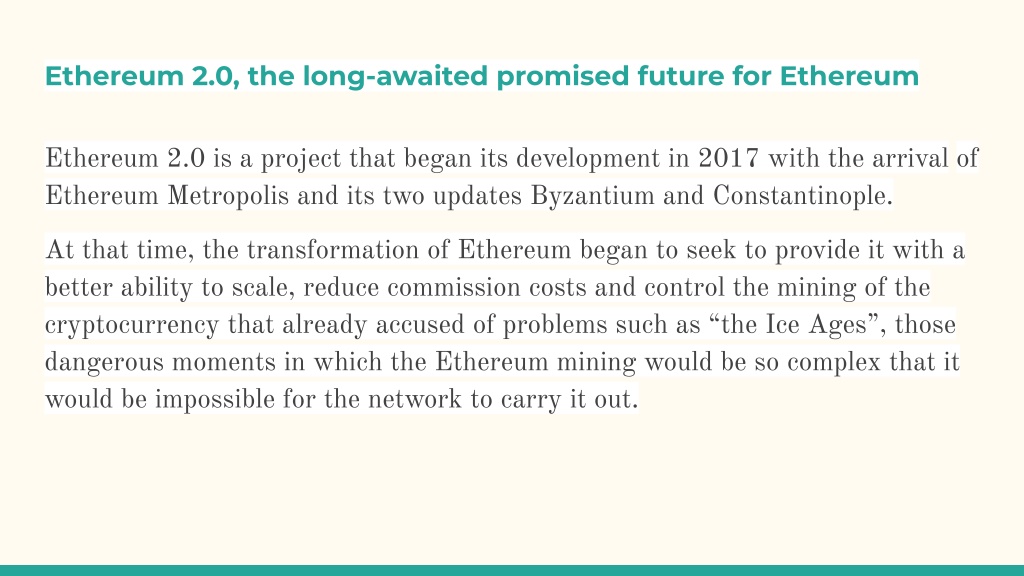 Ethereum 2.0, the long-awaited promised future for Ethereum

Ethereum 2.0 is a project that began its development in 2017 with the arrival of Ethereum Metropolis and its two updates Byzantium and Constantinople.

At that time, the transformation of Ethereum began to seek to provide it with a better ability to scale, reduce commission costs and control the mining of the cryptocurrency that already accused of problems such as “the Ice Ages”, those dangerous moments in which the Ethereum mining would be so complex that it would be impossible for the network to carry it out.